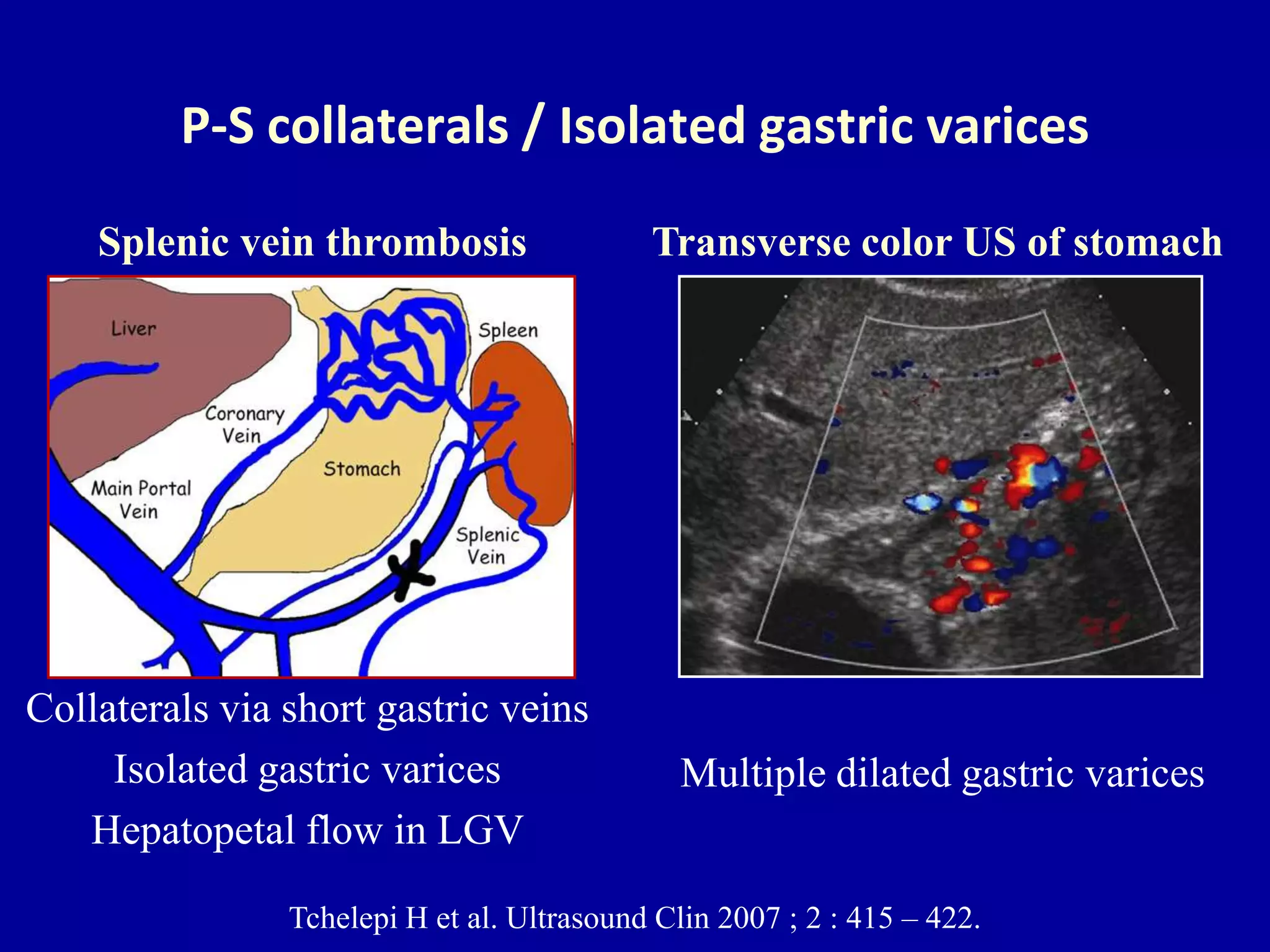 P-S collaterals / Isolated gastric varices

Splenic vein thrombosis

Liver

Spleen

Coronary Vein

Stomach

Main Portal Vein

Splenic Vein

Collaterals via short gastric veins

Isolated gastric varices

Hepatopetal flow in LGV

Transverse color US of stomach

Multiple dilated gastric varices

Tchelepi H et al. Ultrasound Clin 2007 ; 2 : 415 – 422.